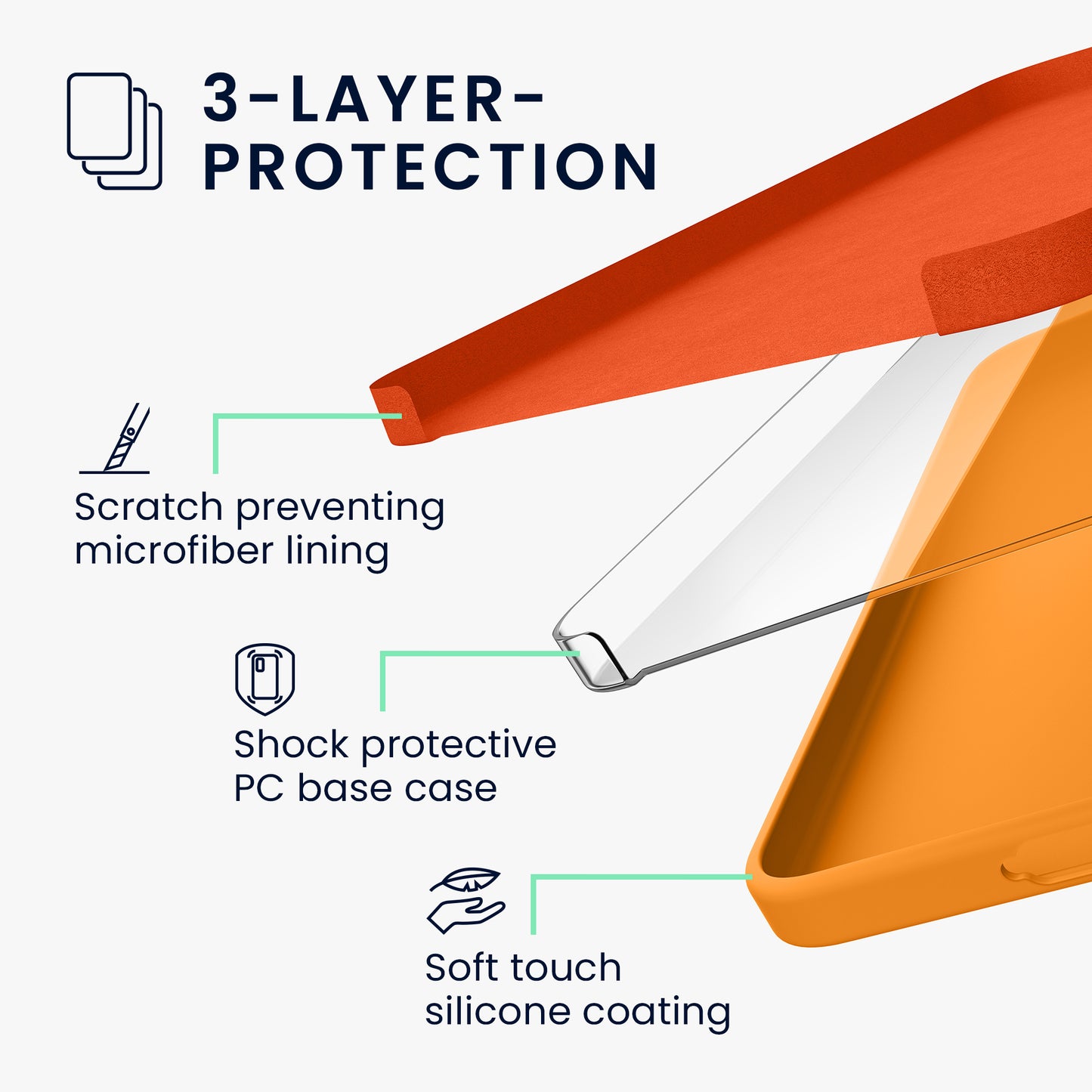 3-LAYER-PROTECTION

Scratch preventing microfiber lining

Shock protective PC base case

Soft touch silicone coating